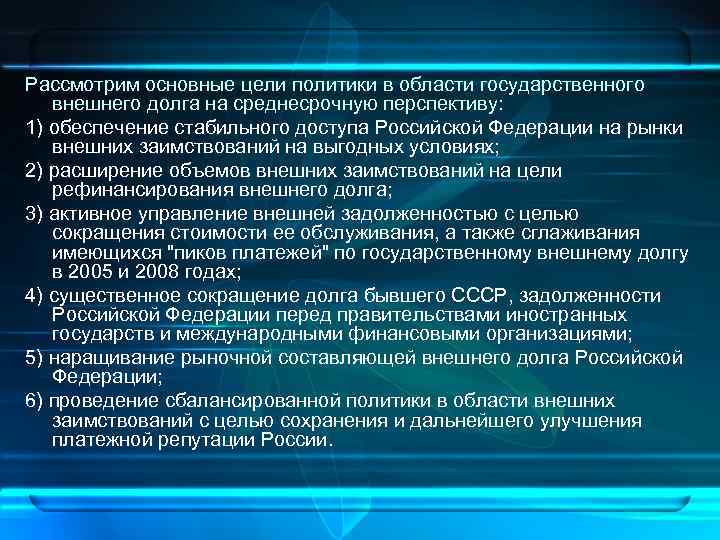 Рассмотрим основные цели политики в области государственного внешнего долга на среднесрочную перспективу:

1) обеспечение стабильного доступа Российской Федерации на рынки внешних заимствований на выгодных условиях;

2) расширение объемов внешних заимствований на цели рефинансирования внешнего долга;

3) активное управление внешней задолженностью с целью сокращения стоимости ее обслуживания, а также сглаживания имеющихся "пиков платежей" по государственному внешнему долгу в 2005 и 2008 годах;

4) существенное сокращение долга бывшего СССР, задолженности Российской Федерации перед правительствами иностранных государств и международными финансовыми организациями;

5) наращивание рыночной составляющей внешнего долга Российской Федерации;

6) проведение сбалансированной политики в области внешних заимствований с целью сохранения и дальнейшего улучшения платежной репутации России.